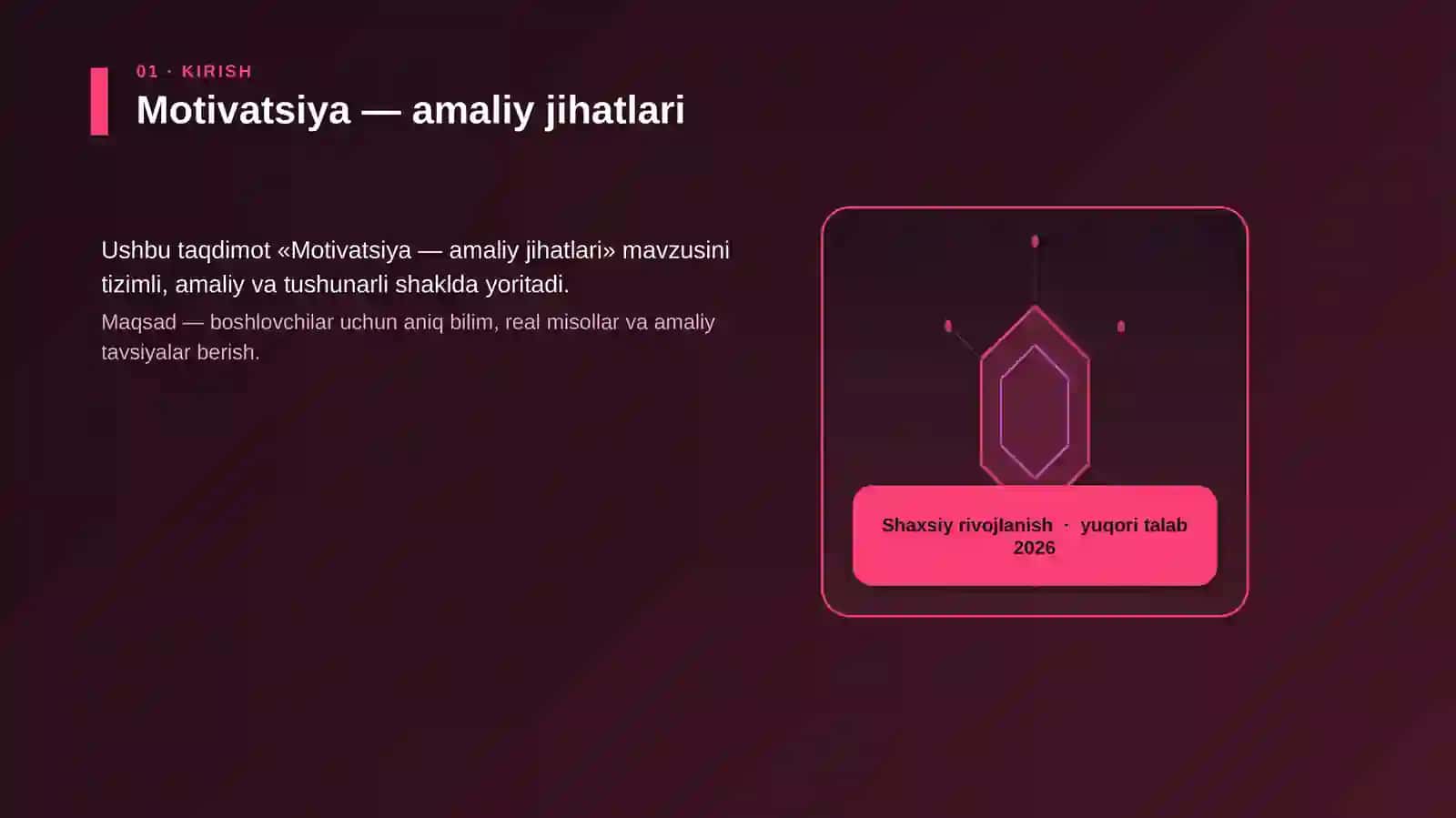 01 · KIRISH

Motivatsiya — amaliy jihatlari

Ushbu taqdimot «Motivatsiya — amaliy jihatlari» mavzusini tizimli, amaliy va tushunarli shaklda yoritadi.

Maqsad — boshlovchilar uchun aniq bilim, real misollar va amaliy tavsiyalar berish.

Shaxsiy rivojlanish · yuqori talab 2026